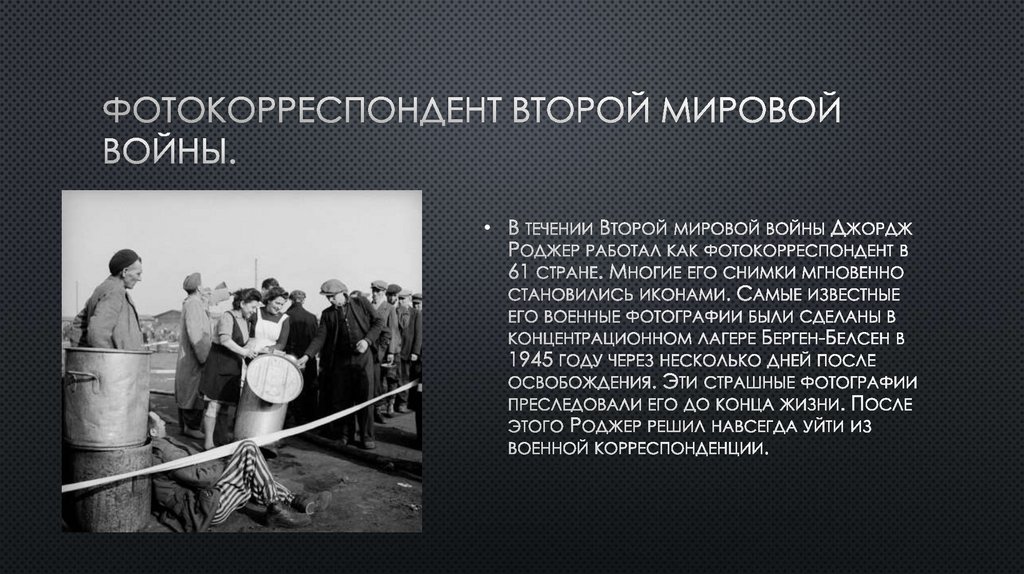 ФОТОКОРРЕСПОНДЕНТ ВТОРОЙ МИРОВОЙ ВОЙНЫ.

• В течении Второй мировой войны Джордж Роджер работал как фотокорреспондент в 61 стране. Многие его снимки мгновенно становились иконами. Самые известные его военные фотографии были сделаны в концентрационном лагере Берген-Белсен в 1945 году через несколько дней после освобождения. Эти страшные фотографии преследовали его до конца жизни. После этого Роджер решил навсегда уйти из военной корреспонденции.